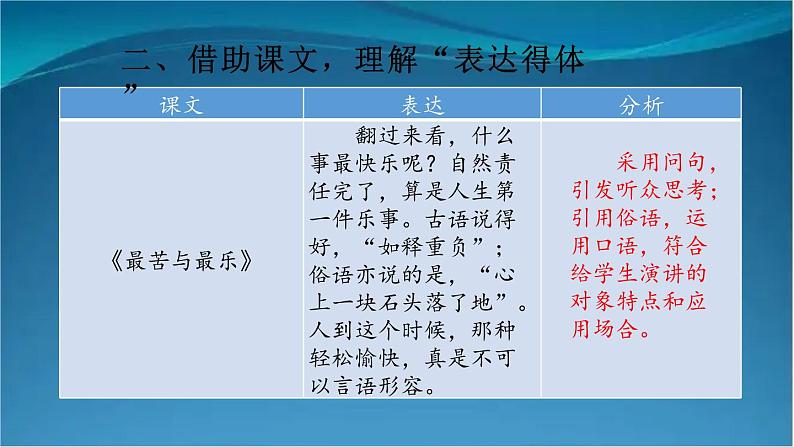 二、借助课文，理解“表达得体”

| 课文 | 表达 | 分析 |
|---|---|---|
| 《最苦与最乐》 | 翻过来看，什么事最快乐呢？自然责任完了，算是人生第一件乐事。古语说得好，“如释重负”；俗语亦说的是，“心上一块石头落了地”。人到这个时候，那种轻松愉快，真是不可以言语形容。 | 采用问句，引发听众思考；引用俗语，运用口语，符合给学生演讲的对象特点和应用场合。 |